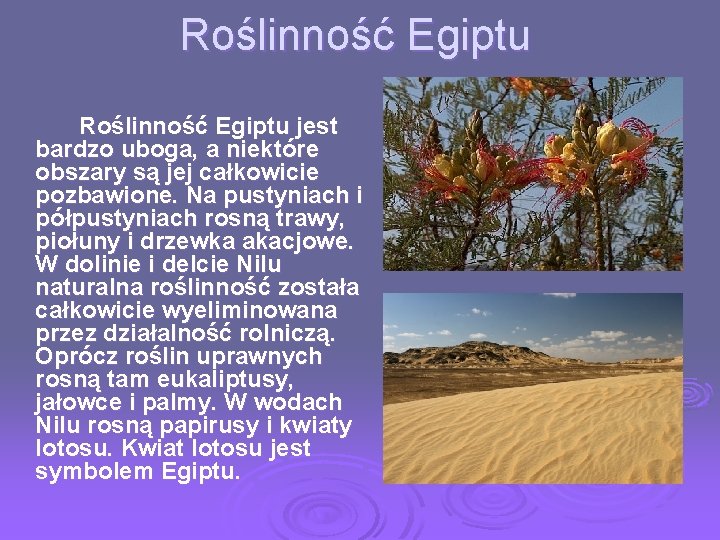 Roślinność Egiptu

Roślinność Egiptu jest bardzo uboga, a niektóre obszary są jej całkowicie pozbawione. Na pustyniach i półpustyniach rosną trawy, piołuny i drzewka akacjowe. W dolinie i delcie Nilu naturalna roślinność została całkowicie wyeliminowana przez działalność rolniczą. Oprócz roślin uprawnych rosną tam eukaliptusy, jałowce i palmy. W wodach Nilu rosną papirusy i kwiaty lotosu. Kwiat lotosu jest symbolem Egiptu.